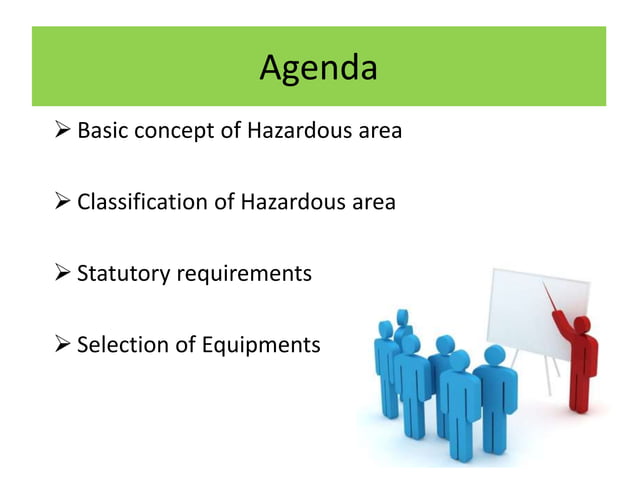 Agenda

➢ Basic concept of Hazardous area

➢ Classification of Hazardous area

➢ Statutory requirements

➢ Selection of Equipments